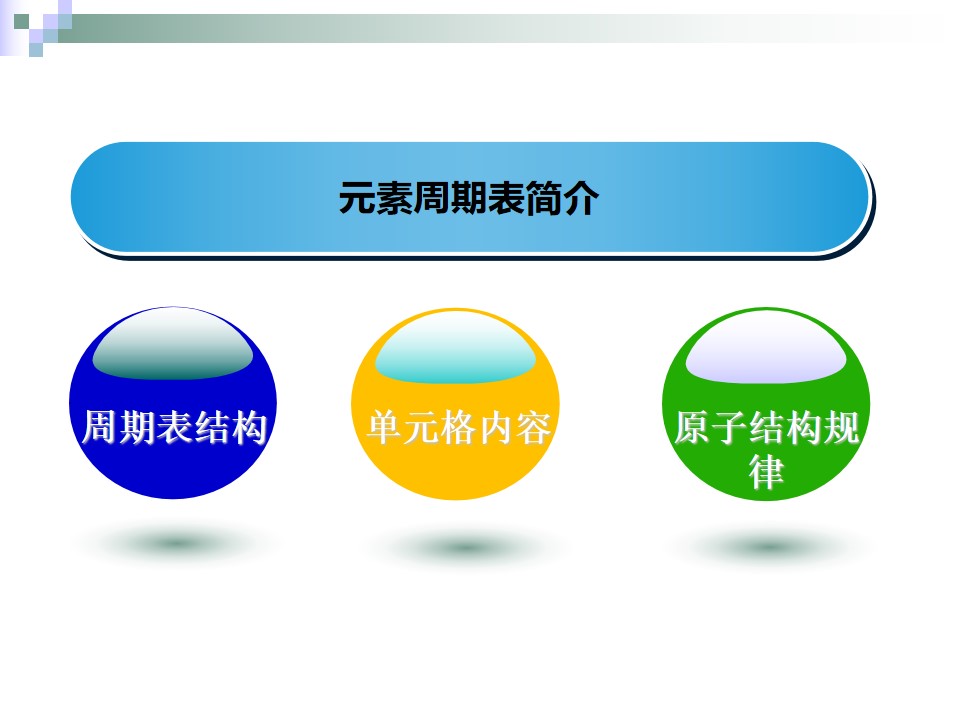 元素周期表简介

周期表结构

单元格内容

原子结构规律